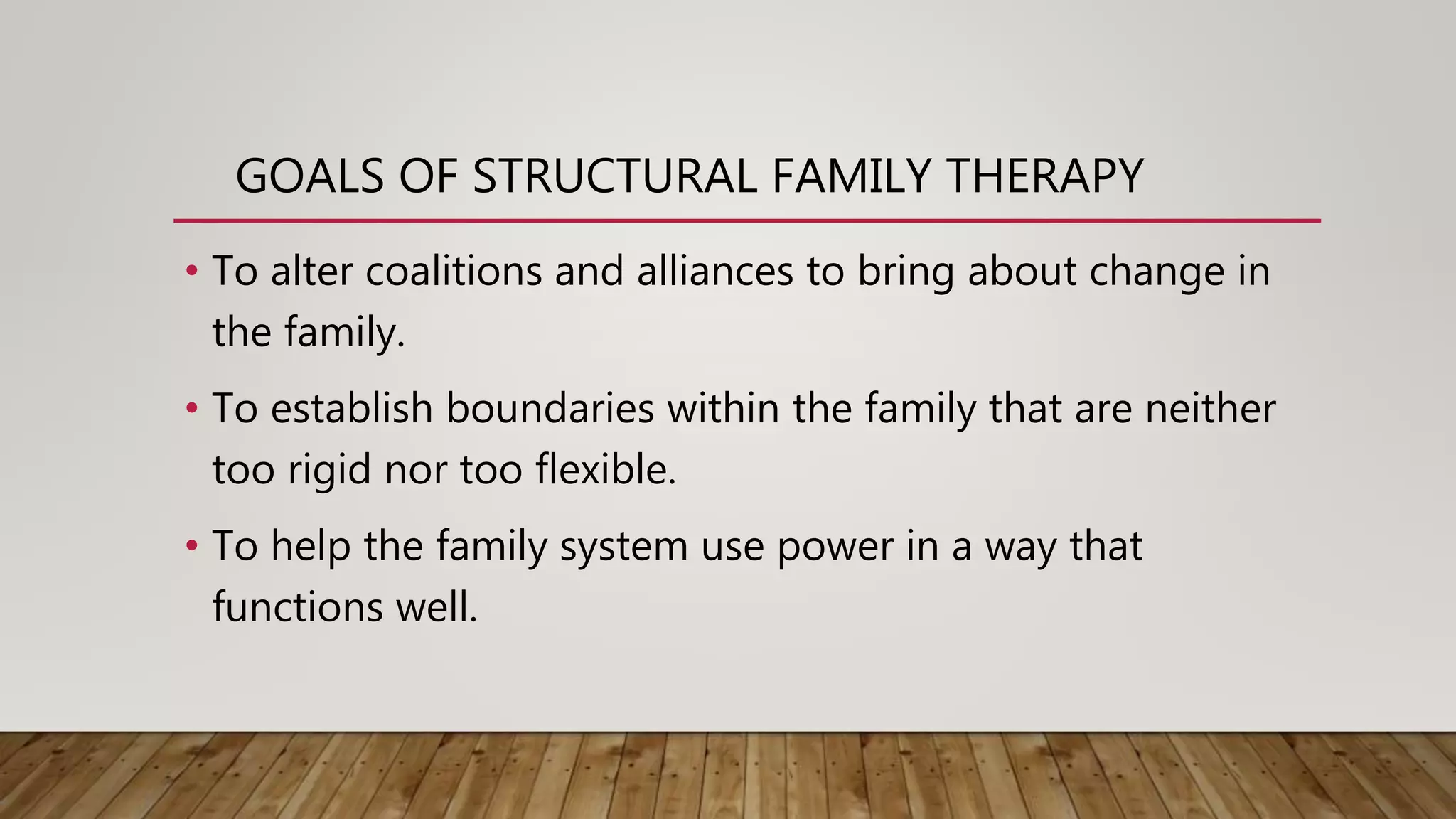 GOALS OF STRUCTURAL FAMILY THERAPY

• To alter coalitions and alliances to bring about change in the family.

• To establish boundaries within the family that are neither too rigid nor too flexible.

• To help the family system use power in a way that functions well.